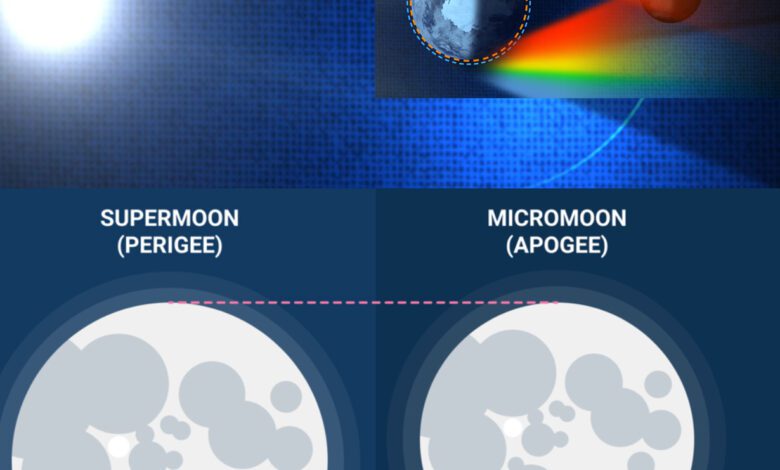 SUPERMOON (PERIGEE)

MICROMOON (APOGEE)